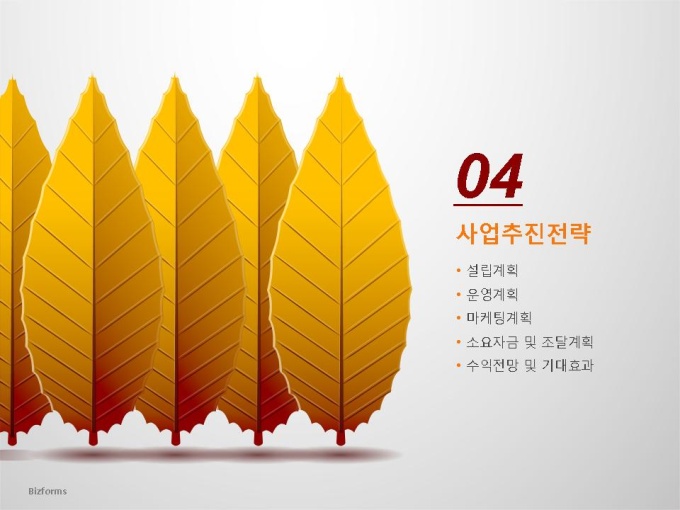 04

사업추진전략

• 설립계획
• 운영계획
• 마케팅계획
• 소요자금 및 조달계획
• 수익전망 및 기대효과

Bizforms